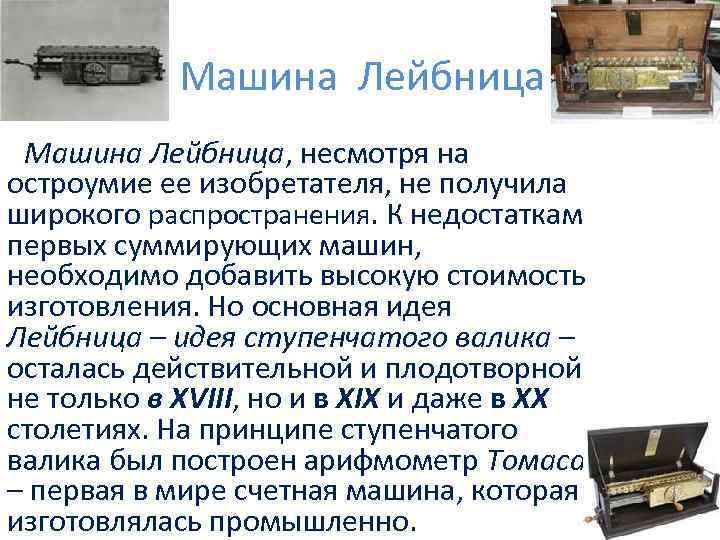 Машина Лейбница

Машина Лейбница, несмотря на остроумие ее изобретателя, не получила широкого распространения. К недостаткам первых суммирующих машин, необходимо добавить высокую стоимость изготовления. Но основная идея Лейбница – идея ступенчатого валика – осталась действительной и плодотворной не только в XVIII, но и в XIX и даже в XX столетиях. На принципе ступенчатого валика был построен арифмометр Томаса – первая в мире счетная машина, которая изготовлялась промышленно.